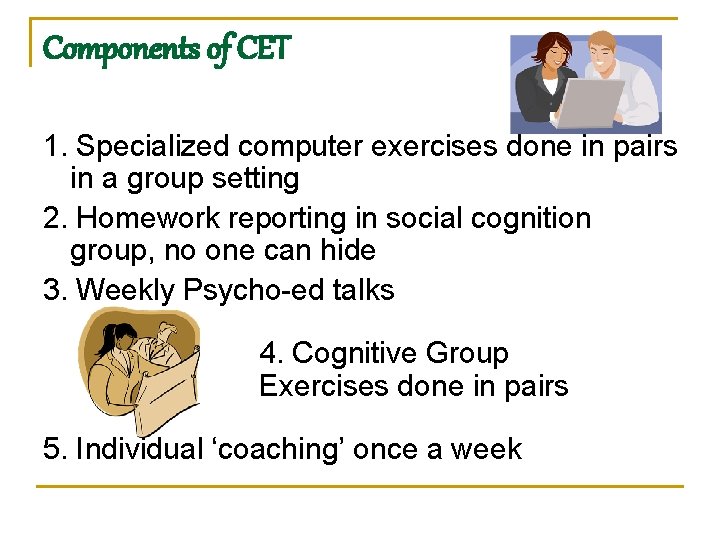 Components of CET

1. Specialized computer exercises done in pairs in a group setting

2. Homework reporting in social cognition group, no one can hide

3. Weekly Psycho-ed talks

4. Cognitive Group Exercises done in pairs

5. Individual 'coaching' once a week